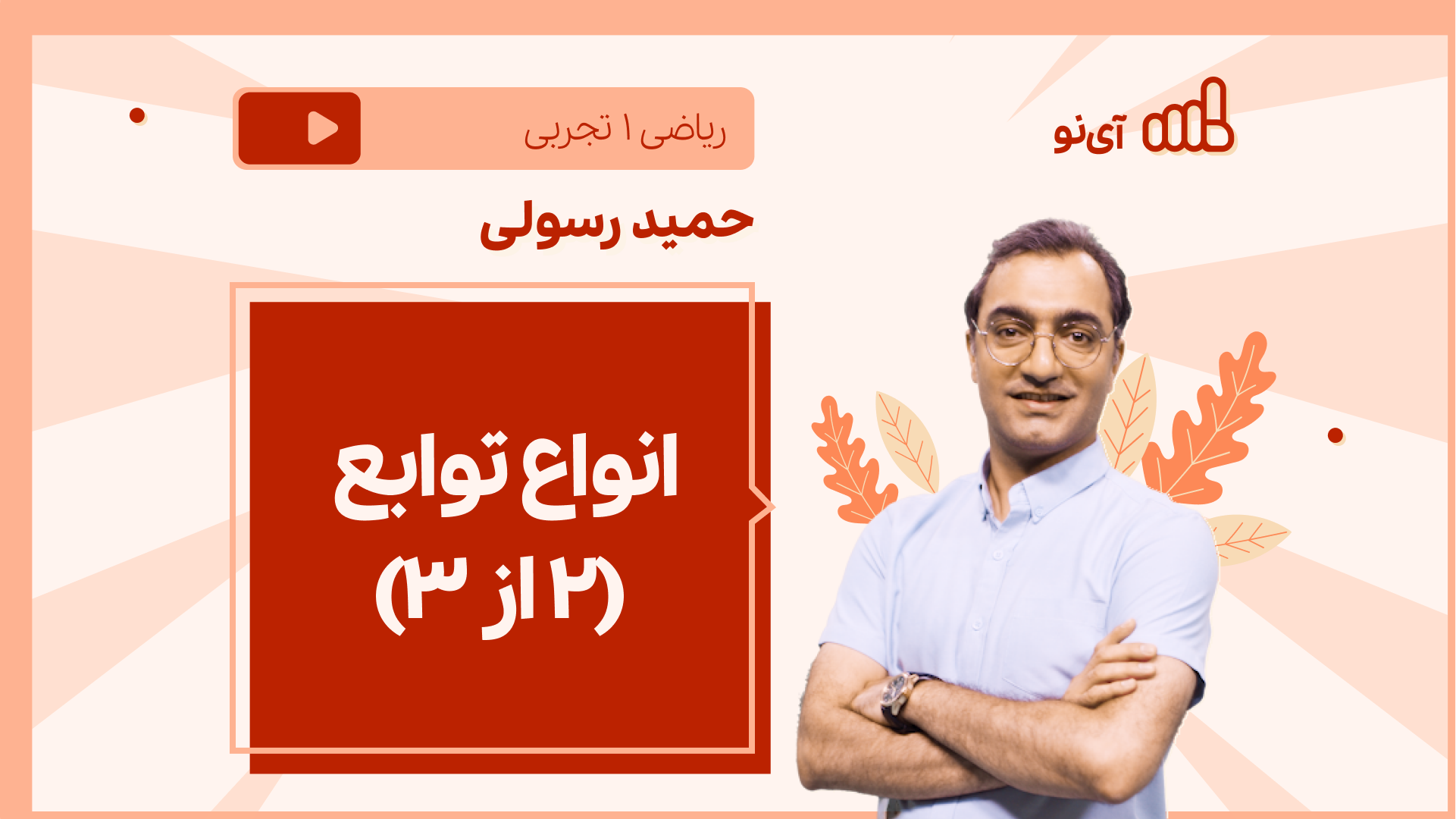 آی‌نو

ریاضی ۱ تجربی

حمید رسولی

انواع توابع
(۲ از ۳)